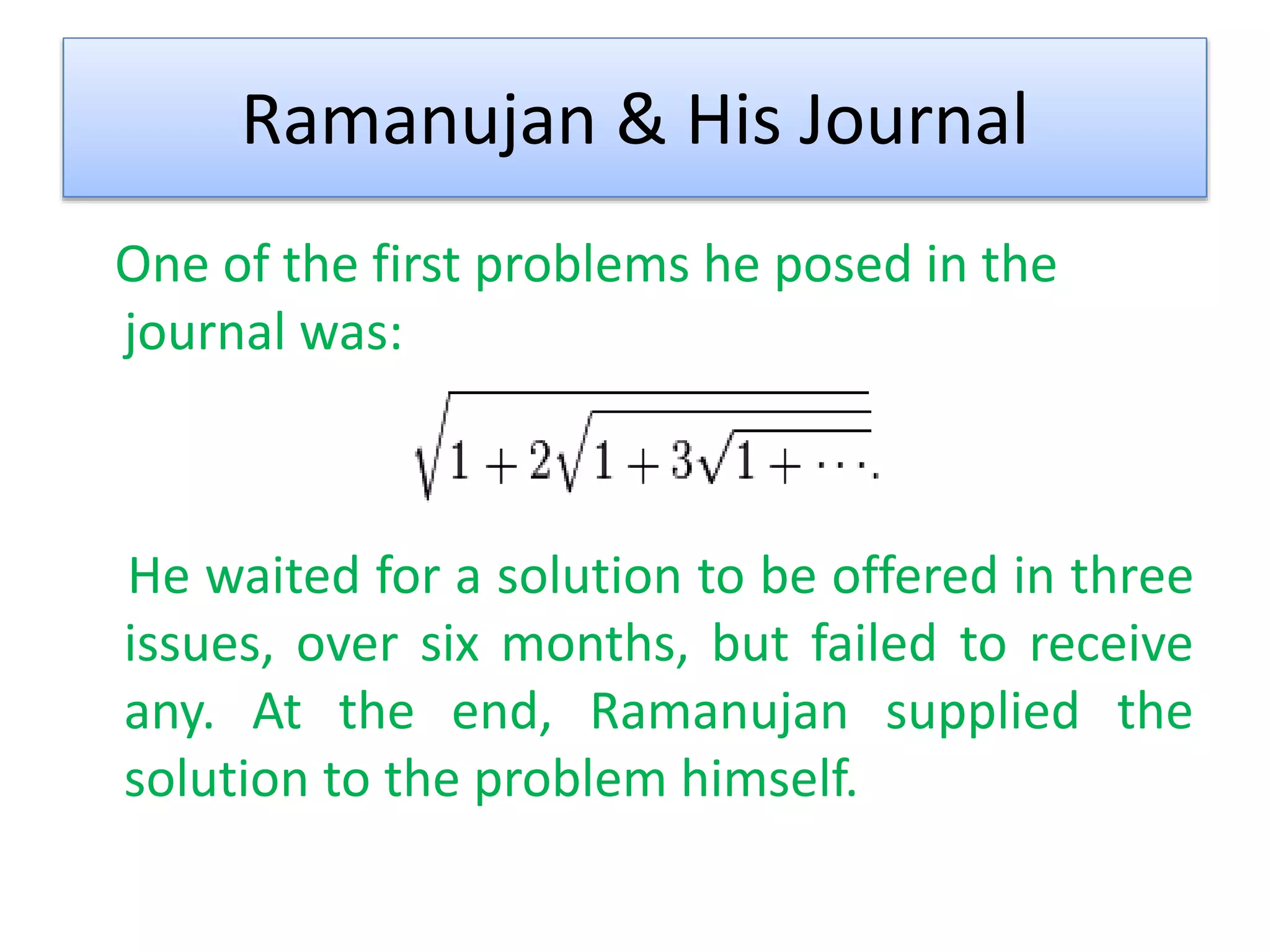 Ramanujan & His Journal

One of the first problems he posed in the journal was:

$\sqrt{1+2\sqrt{1+3\sqrt{1+\cdots}}}.$

He waited for a solution to be offered in three issues, over six months, but failed to receive any. At the end, Ramanujan supplied the solution to the problem himself.